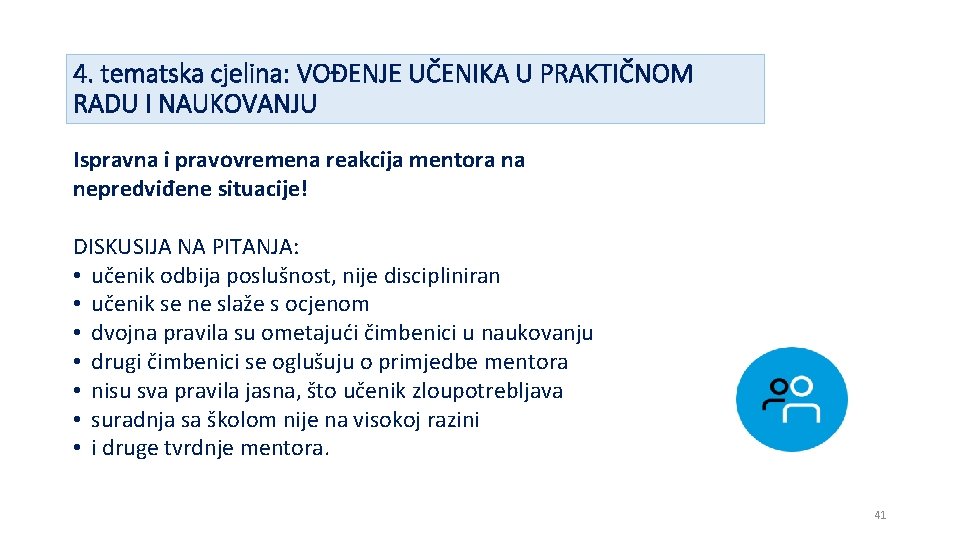 4. tematska cjelina: VOĐENJE UČENIKA U PRAKTIČNOM RADU I NAUKOVANJU

Ispravna i pravovremena reakcija mentora na nepredviđene situacije!

DISKUSIJA NA PITANJA:
• učenik odbija poslušnost, nije discipliniran
• učenik se ne slaže s ocjenom
• dvojna pravila su ometajući čimbenici u naukovanju
• drugi čimbenici se oglušuju o primjedbe mentora
• nisu sva pravila jasna, što učenik zloupotrebljava
• suradnja sa školom nije na visokoj razini
• i druge tvrdnje mentora.

41